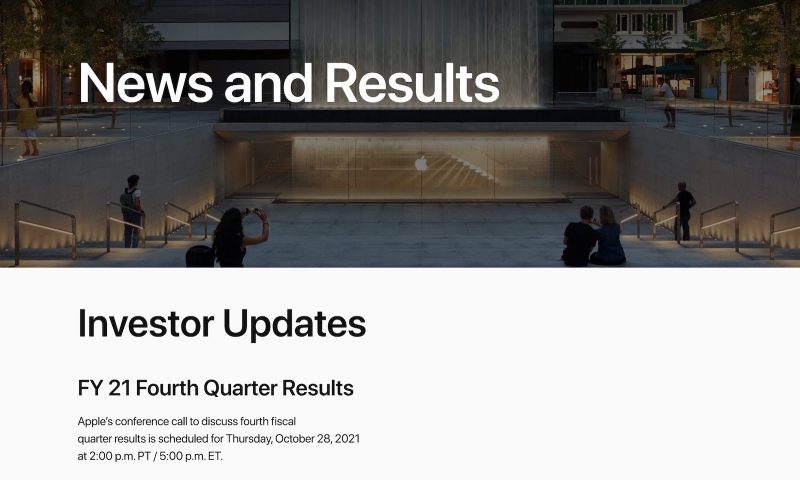 News and Results

Investor Updates

FY 21 Fourth Quarter Results

Apple's conference call to discuss fourth fiscal quarter results is scheduled for Thursday, October 28, 2021 at 2:00 p.m. PT / 5:00 p.m. ET.